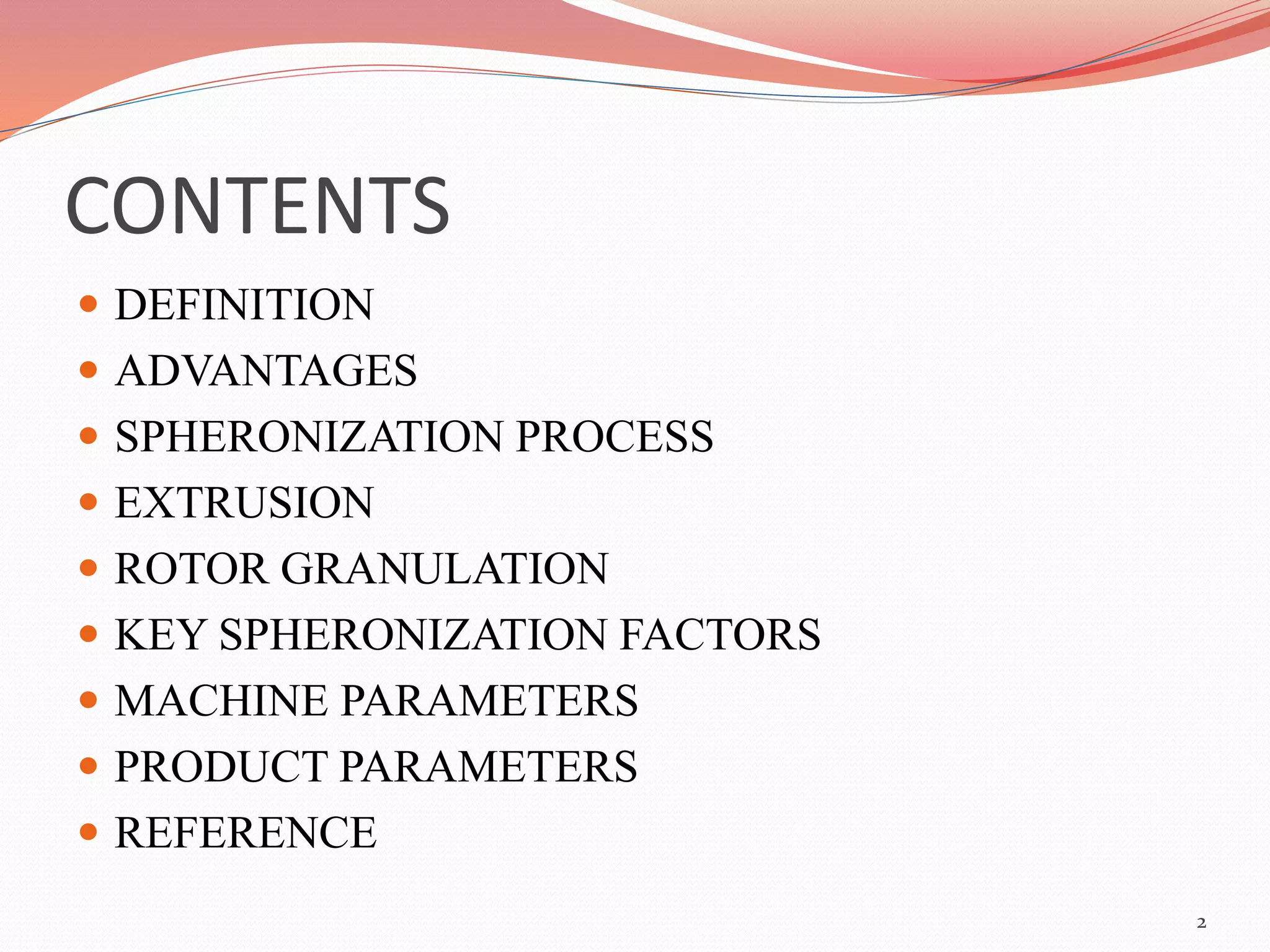 CONTENTS

- DEFINITION
- ADVANTAGES
- SPHERONIZATION PROCESS
- EXTRUSION
- ROTOR GRANULATION
- KEY SPHERONIZATION FACTORS
- MACHINE PARAMETERS
- PRODUCT PARAMETERS
- REFERENCE

2